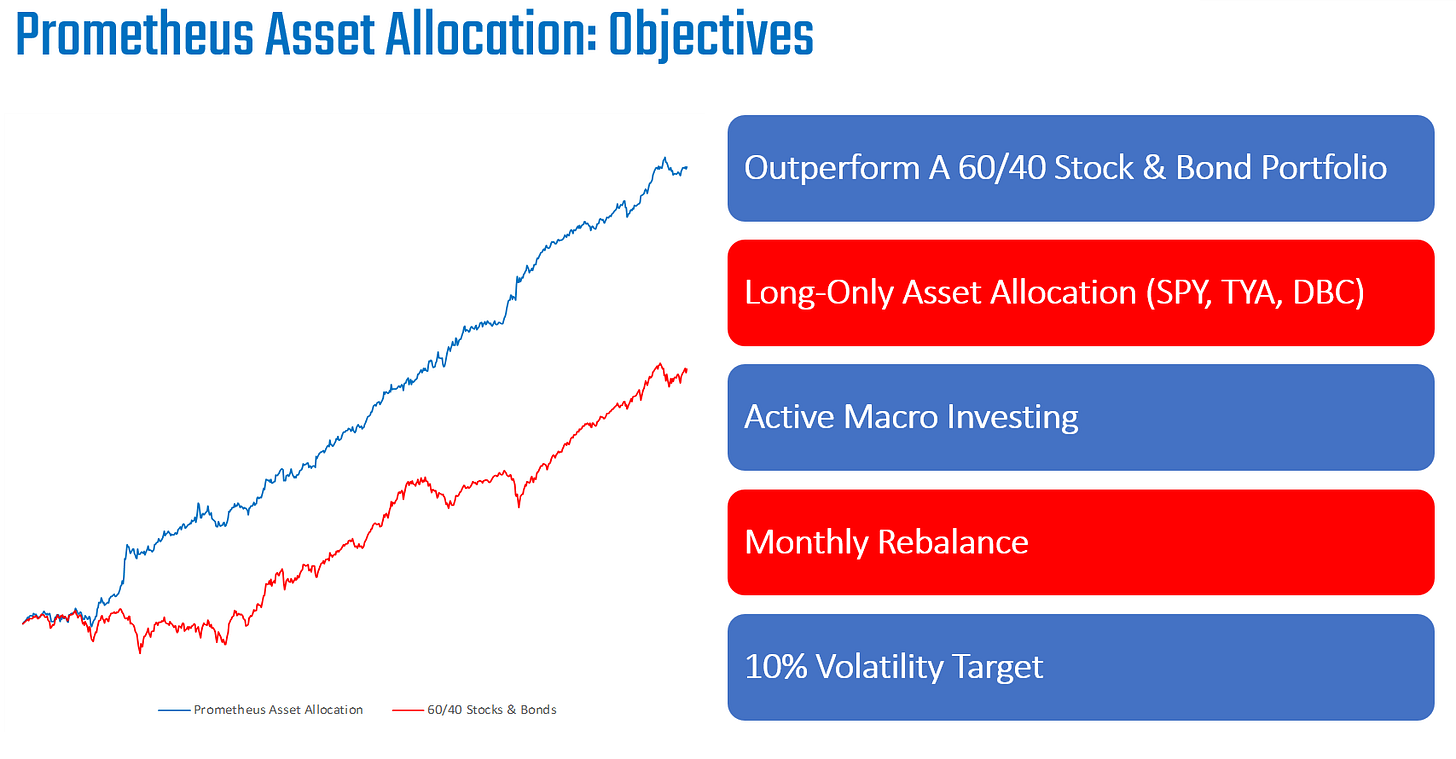 Prometheus Asset Allocation: Objectives

Prometheus Asset Allocation
60/40 Stocks & Bonds

Outperform A 60/40 Stock & Bond Portfolio

Long-Only Asset Allocation (SPY, TYA, DBC)

Active Macro Investing

Monthly Rebalance

10% Volatility Target